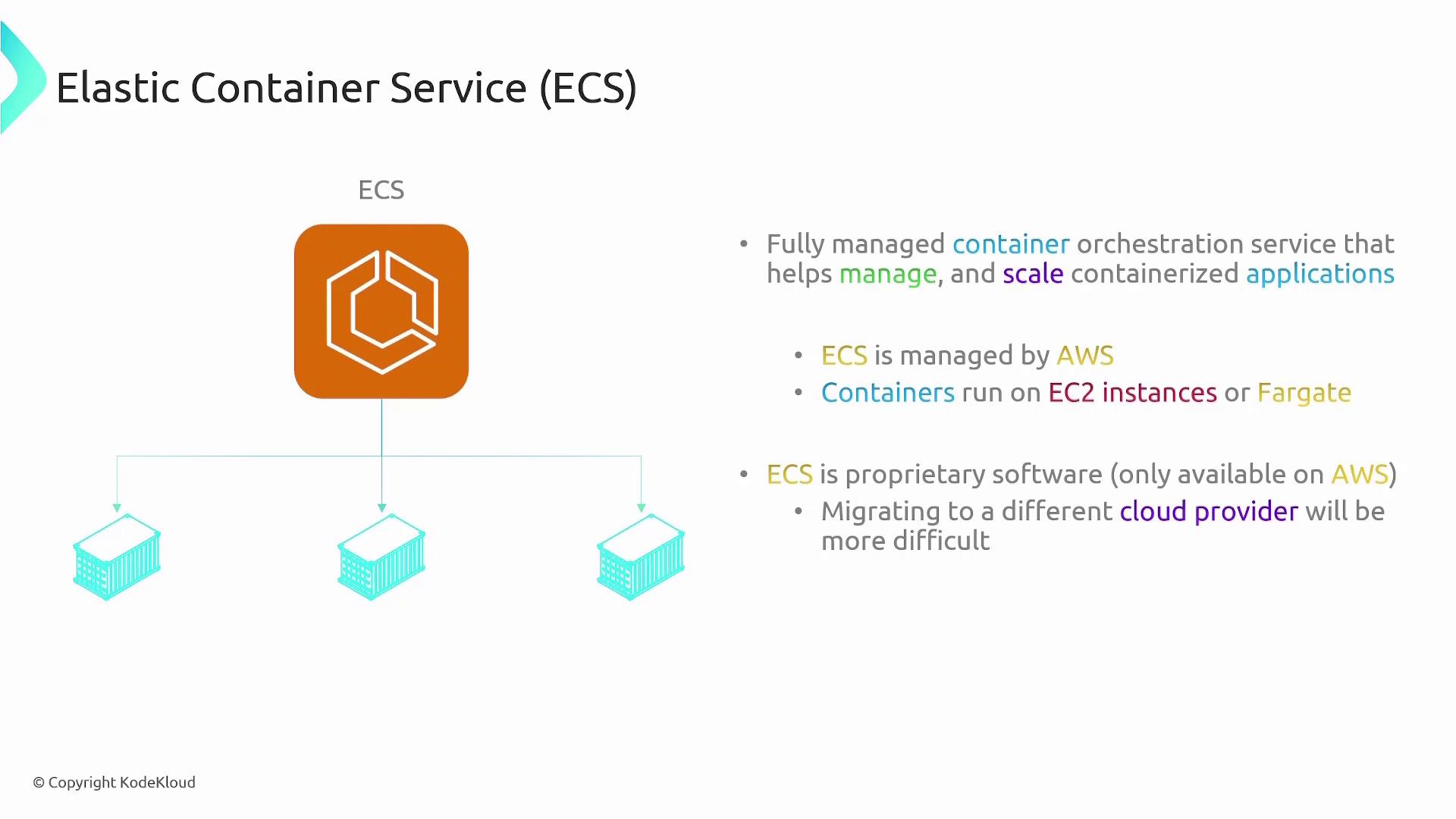 Elastic Container Service (ECS)

ECS

• Fully managed container orchestration service that helps manage, and scale containerized applications

• ECS is managed by AWS
• Containers run on EC2 instances or Fargate

• ECS is proprietary software (only available on AWS)
• Migrating to a different cloud provider will be more difficult

© Copyright KodeKloud